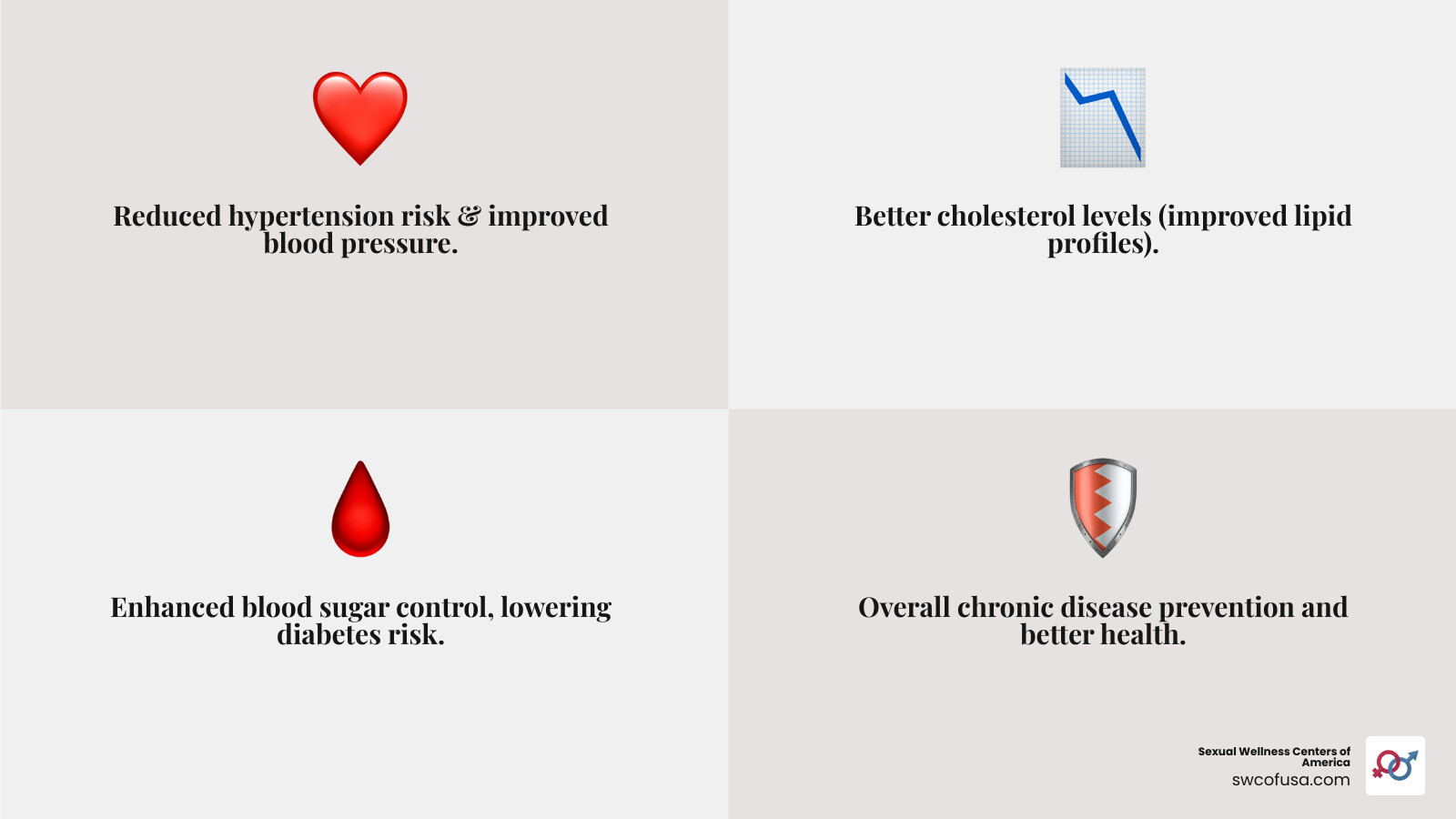 Reduced hypertension risk & improved blood pressure.

Better cholesterol levels (improved lipid profiles).

Enhanced blood sugar control, lowering diabetes risk.

Overall chronic disease prevention and better health.

Sexual Wellness Centers of America
swcofusa.com